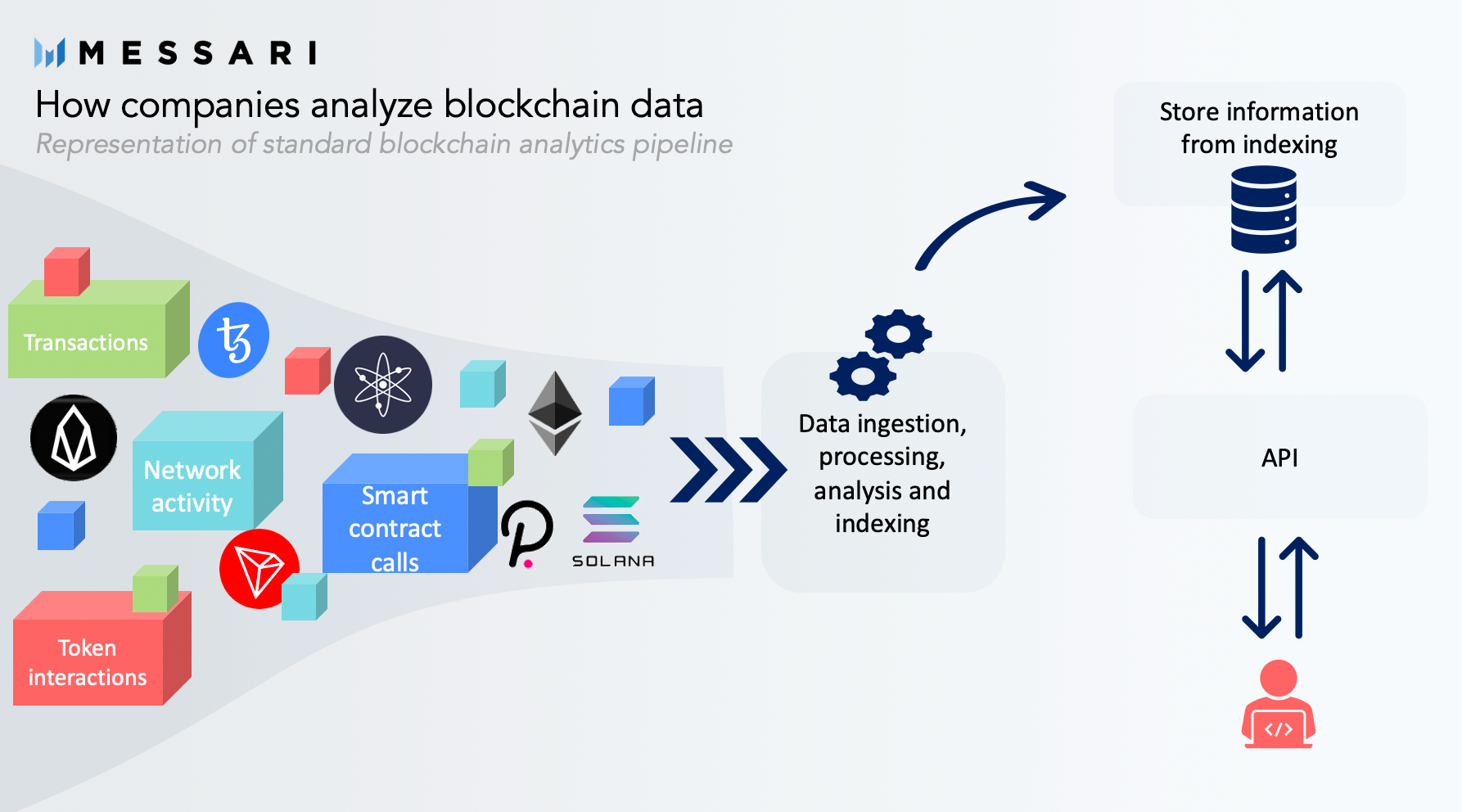 MESSARI

How companies analyze blockchain data

Representation of standard blockchain analytics pipeline

Transactions

Network activity

Smart contract calls

Token interactions

SOLANA

Data ingestion, processing, analysis and indexing

Store information from indexing

API

</>